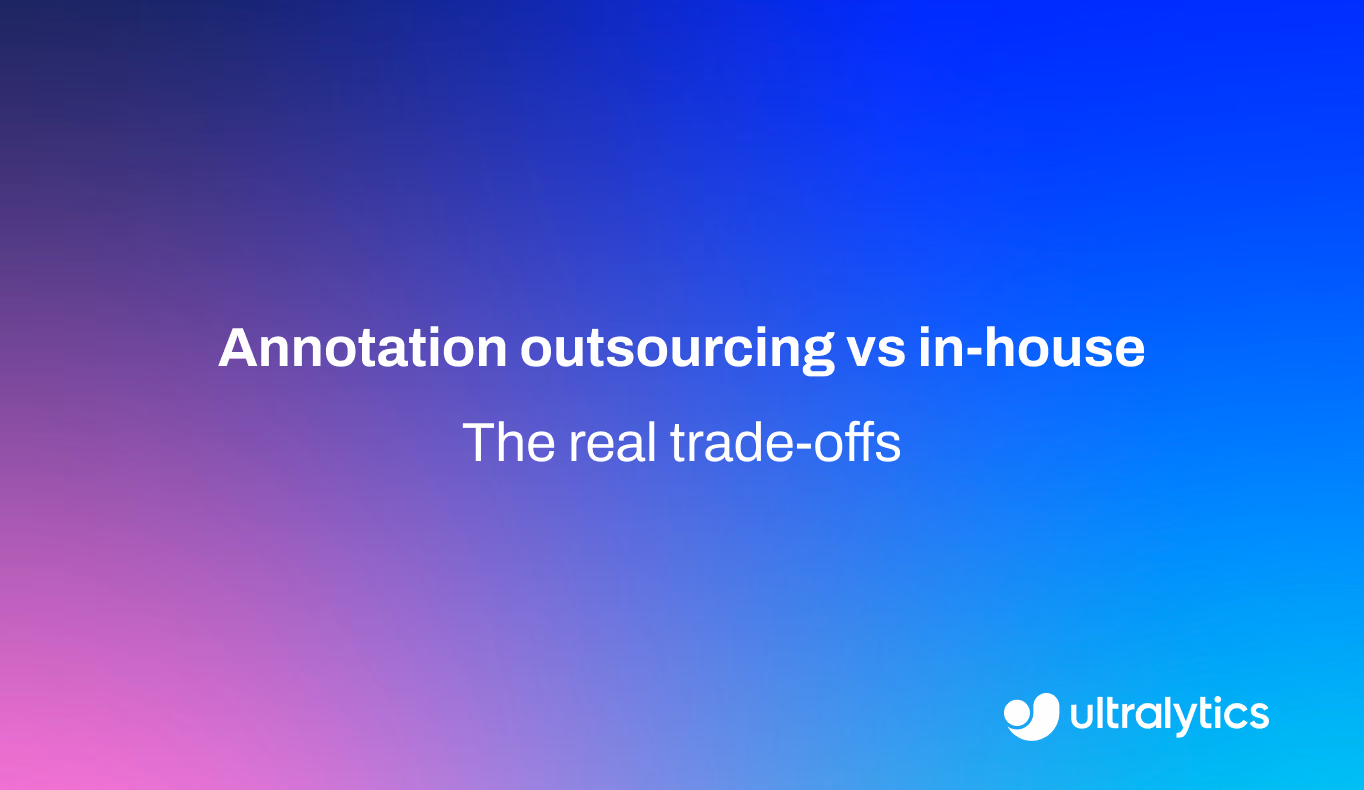 Annotation outsourcing vs in-house

The real trade-offs

ultralytics